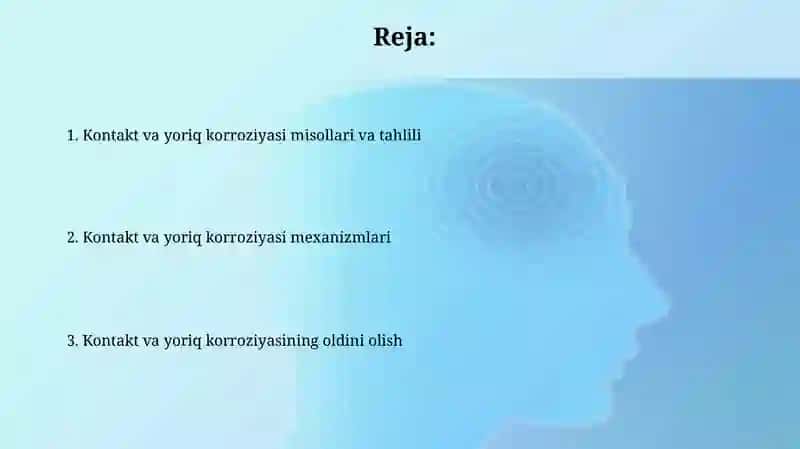 Reja:

1. Kontakt va yoriq korroziyasi misollari va tahlili

2. Kontakt va yoriq korroziyasi mexanizmlari

3. Kontakt va yoriq korroziyasining oldini olish